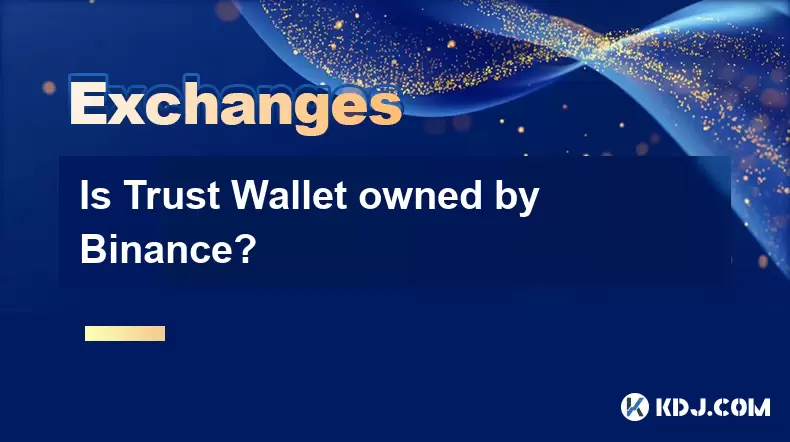 Exchanges

Is Trust Wallet owned by Binance?

KDJ.COM